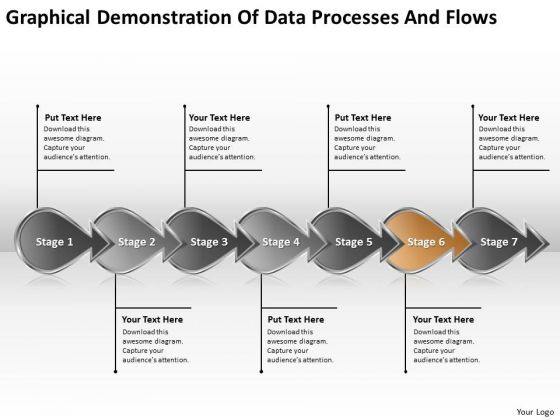 Graphical Demonstration Of Data Processes And Flows

Put Text Here
Download this awesome diagram. Capture your audience's attention.

Your Text Here
Download this awesome diagram. Capture your audience's attention.

Put Text Here
Download this awesome diagram. Capture your audience's attention.

Your Text Here
Download this awesome diagram. Capture your audience's attention.

Stage 1

Stage 2

Stage 3

Stage 4

Stage 5

Stage 6

Stage 7

Your Text Here
Download this awesome diagram. Capture your audience's attention.

Put Text Here
Download this awesome diagram. Capture your audience's attention.

Your Text Here
Download this awesome diagram. Capture your audience's attention.

Your Logo